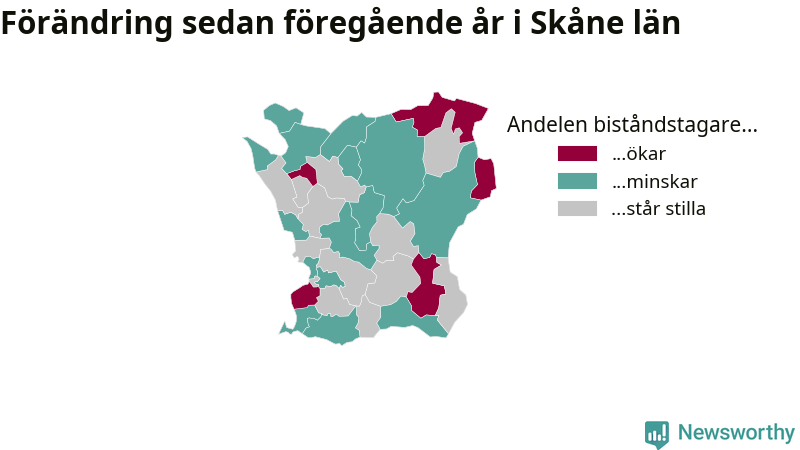 Förändring sedan föregående år i Skåne län

Andelen biståndstagare...
...ökar
...minskar
...står stilla

Newsworthy